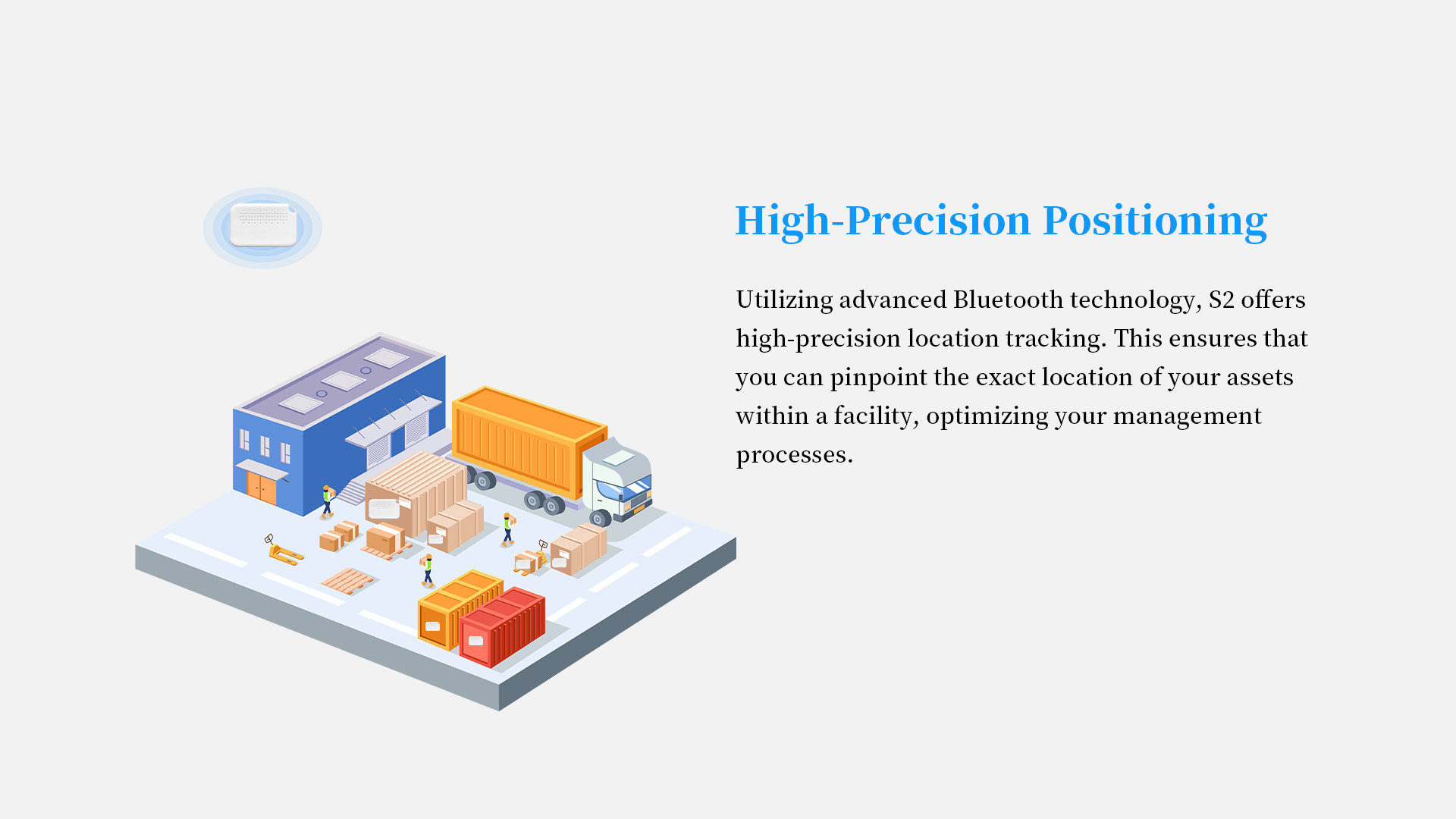 High-Precision Positioning

Utilizing advanced Bluetooth technology, S2 offers high-precision location tracking. This ensures that you can pinpoint the exact location of your assets within a facility, optimizing your management processes.